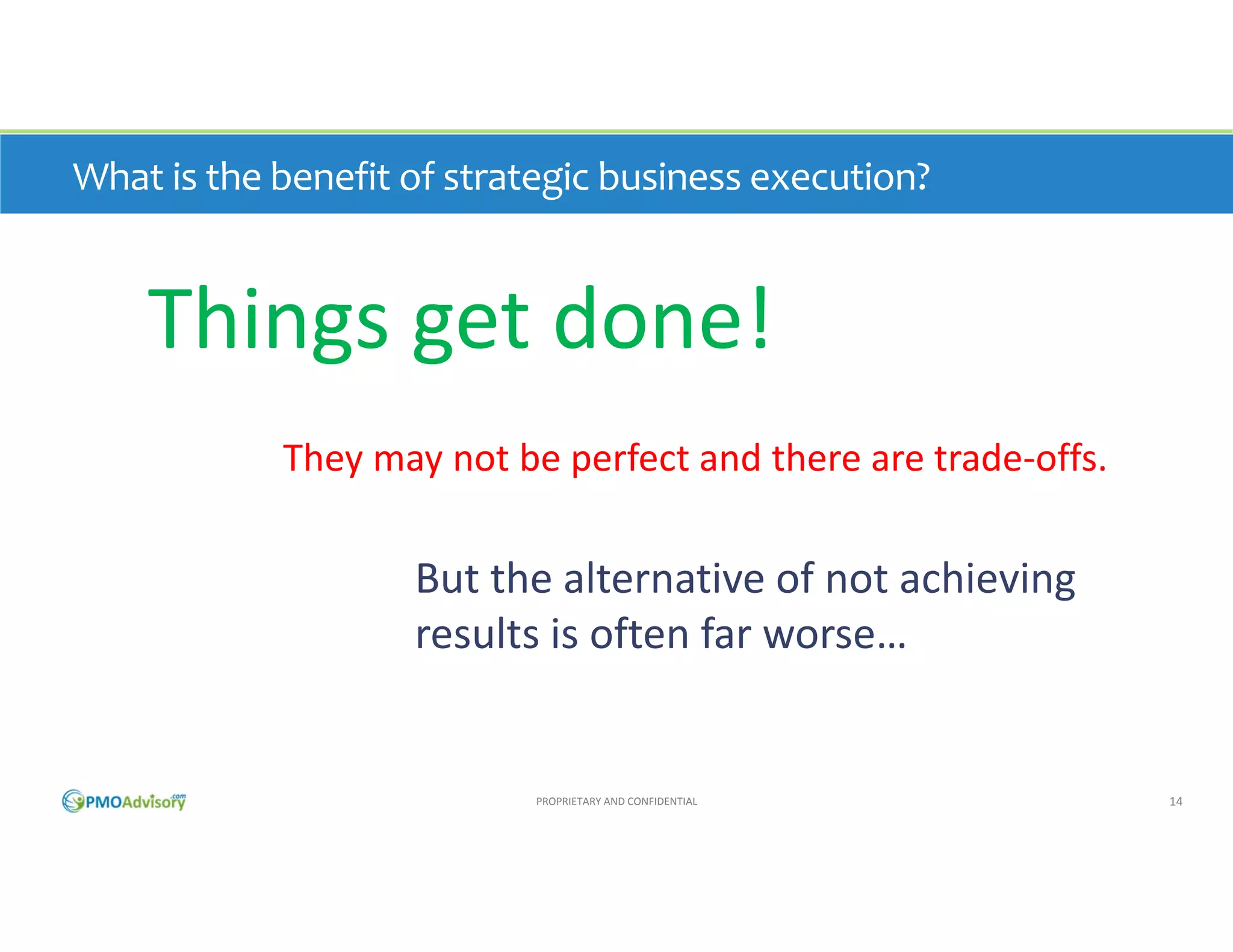 What is the benefit of strategic business execution?

Things get done!

They may not be perfect and there are trade-offs.

But the alternative of not achieving results is often far worse…

PMOAdvisory.com

PROPRIETARY AND CONFIDENTIAL

14